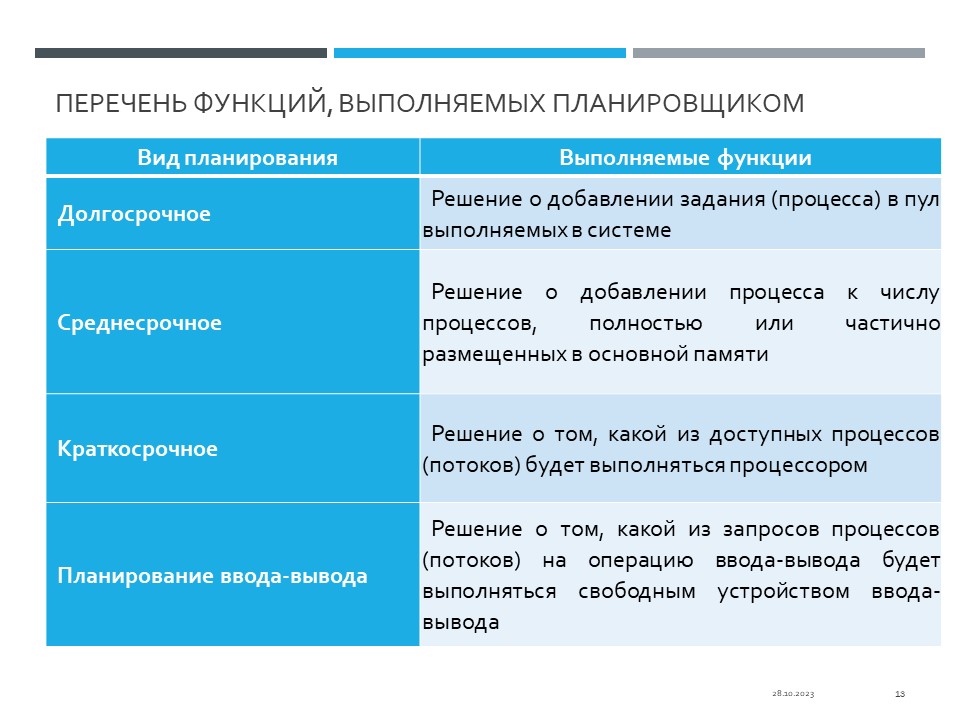 ПЕРЕЧЕНЬ ФУНКЦИЙ, ВЫПОЛНЯЕМЫХ ПЛАНИРОВЩИКОМ

| Вид планирования | Выполняемые функции |
|---|---|
| Долгосрочное | Решение о добавлении задания (процесса) в пул выполняемых в системе |
| Среднесрочное | Решение о добавлении процесса к числу процессов, полностью или частично размещенных в основной памяти |
| Краткосрочное | Решение о том, какой из доступных процессов (потоков) будет выполняться процессором |
| Планирование ввода-вывода | Решение о том, какой из запросов процессов (потоков) на операцию ввода-вывода будет выполняться свободным устройством ввода-вывода |

28.10.2023

13